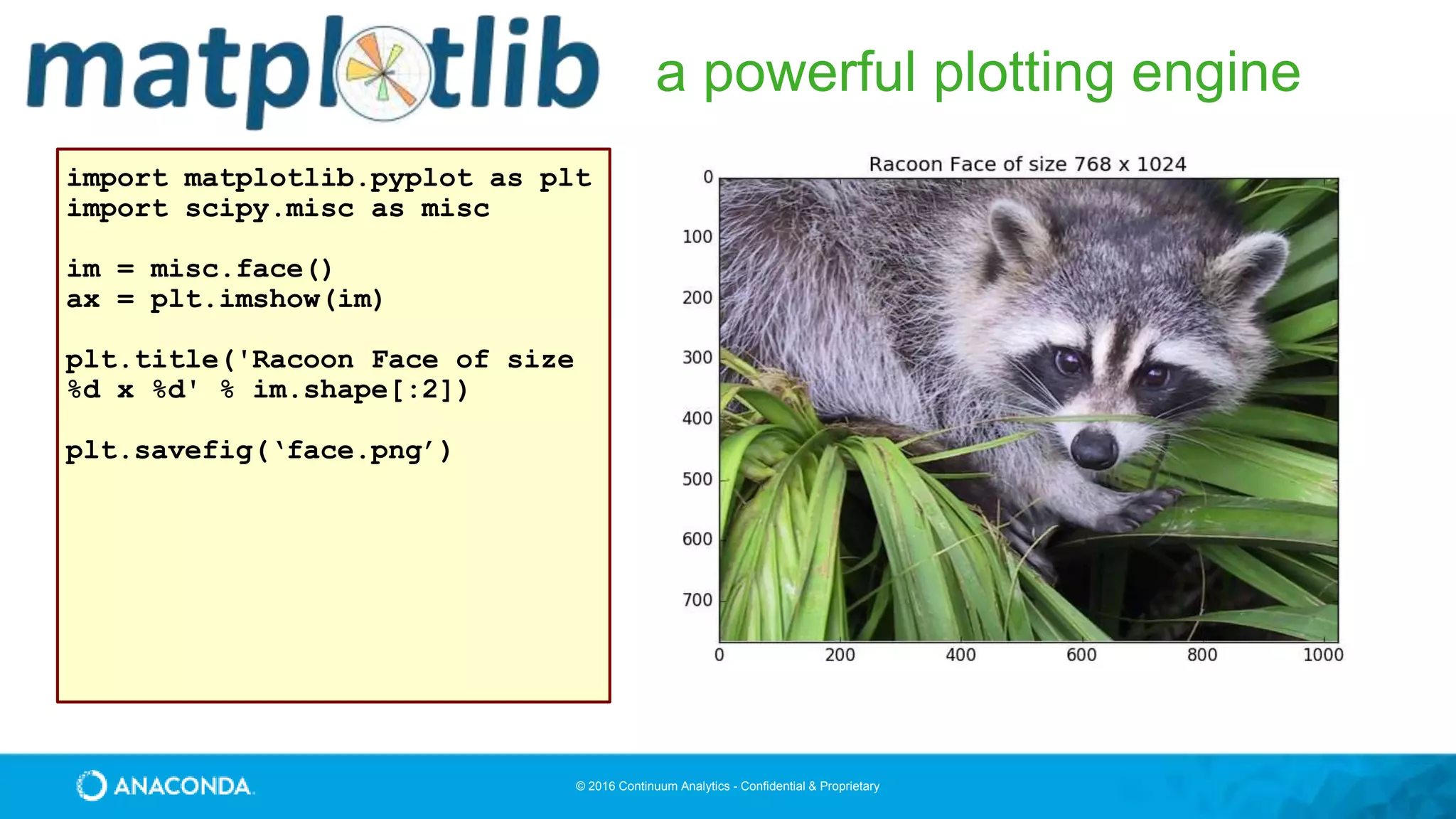 matplotlib

a powerful plotting engine

import matplotlib.pyplot as plt
import scipy.misc as misc

im = misc.face()
ax = plt.imshow(im)

plt.title('Racoon Face of size %d x %d' % im.shape[:2])

plt.savefig(‘face.png’)

Racoon Face of size 768 x 1024

0
100
200
300
400
500
600
700

0 200 400 600 800 1000

ANACONDA.

© 2016 Continuum Analytics - Confidential & Proprietary